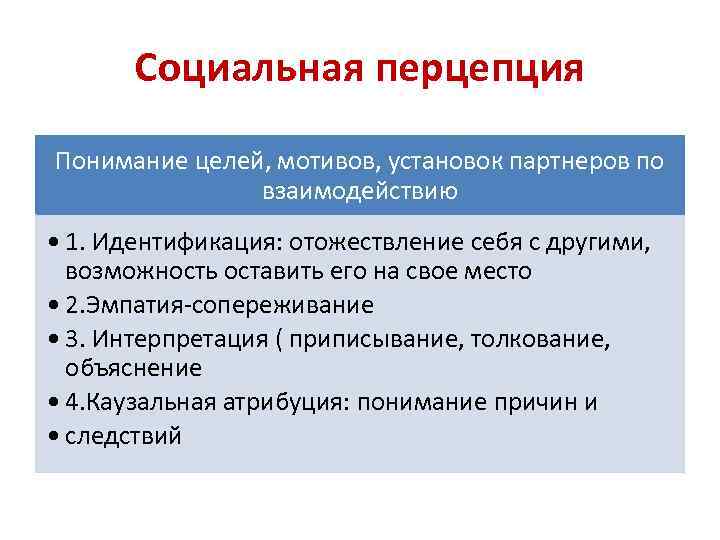 Социальная перцепция

Понимание целей, мотивов, установок партнеров по взаимодействию

• 1. Идентификация: отожествление себя с другими, возможность оставить его на свое место
• 2.Эмпатия-сопереживание
• 3. Интерпретация ( приписывание, толкование, объяснение
• 4.Каузальная атрибуция: понимание причин и
• следствий